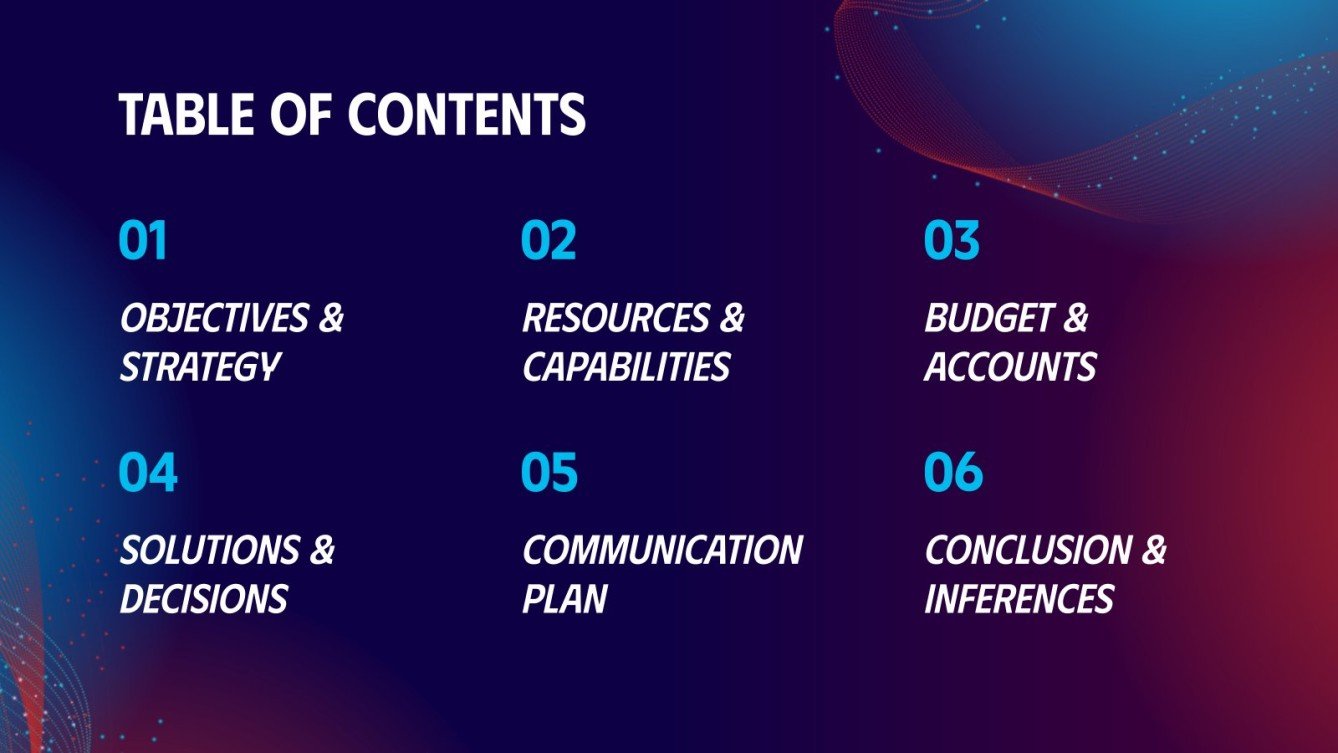 TABLE OF CONTENTS

01

OBJECTIVES & STRATEGY

02

RESOURCES & CAPABILITIES

03

BUDGET & ACCOUNTS

04

SOLUTIONS & DECISIONS

05

COMMUNICATION PLAN

06

CONCLUSION & INFERENCES